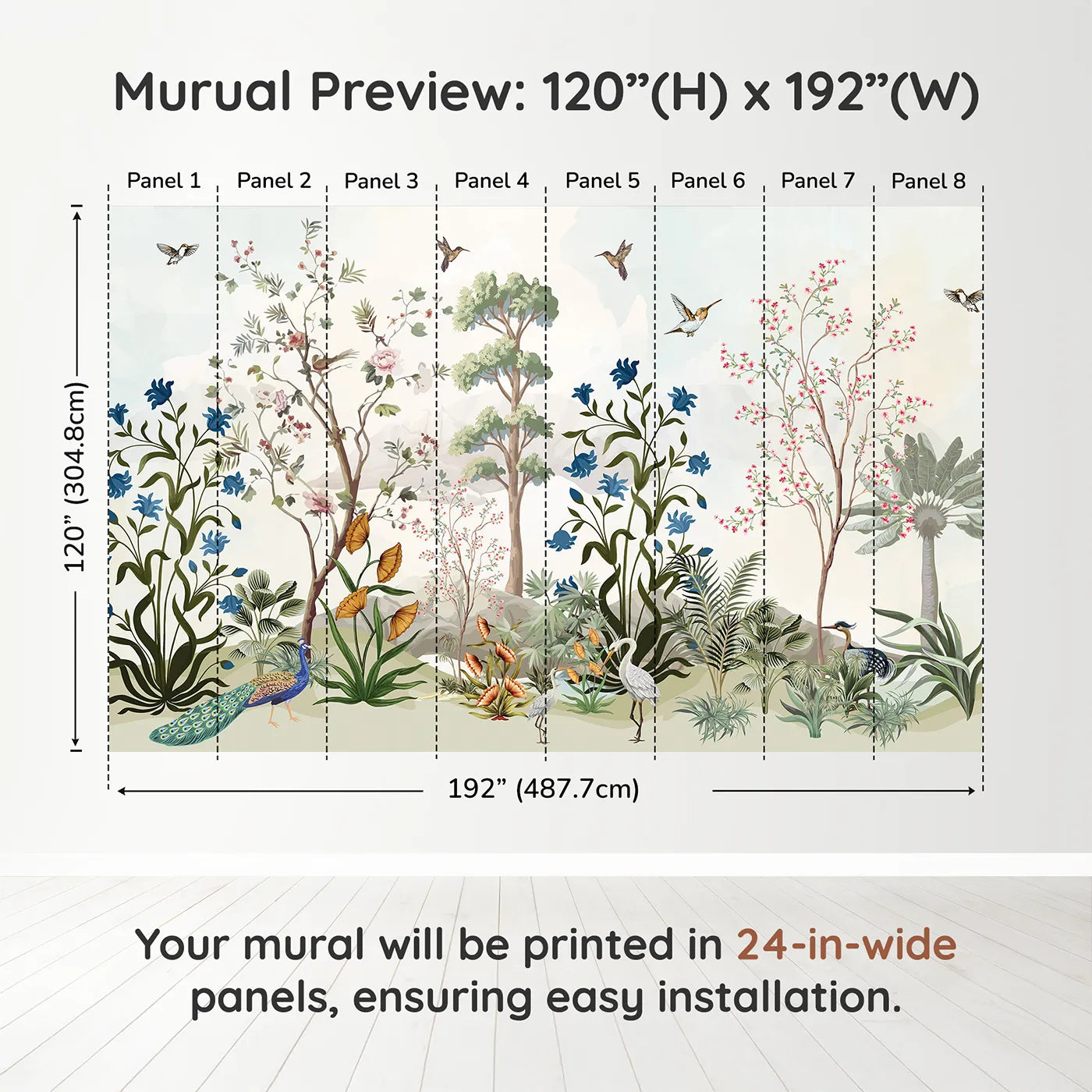 Murual Preview: 120”(H) x 192”(W)

Panel 1 Panel 2 Panel 3 Panel 4 Panel 5 Panel 6 Panel 7 Panel 8

120” (304.8cm)

192” (487.7cm)

Your mural will be printed in 24-in-wide panels, ensuring easy installation.